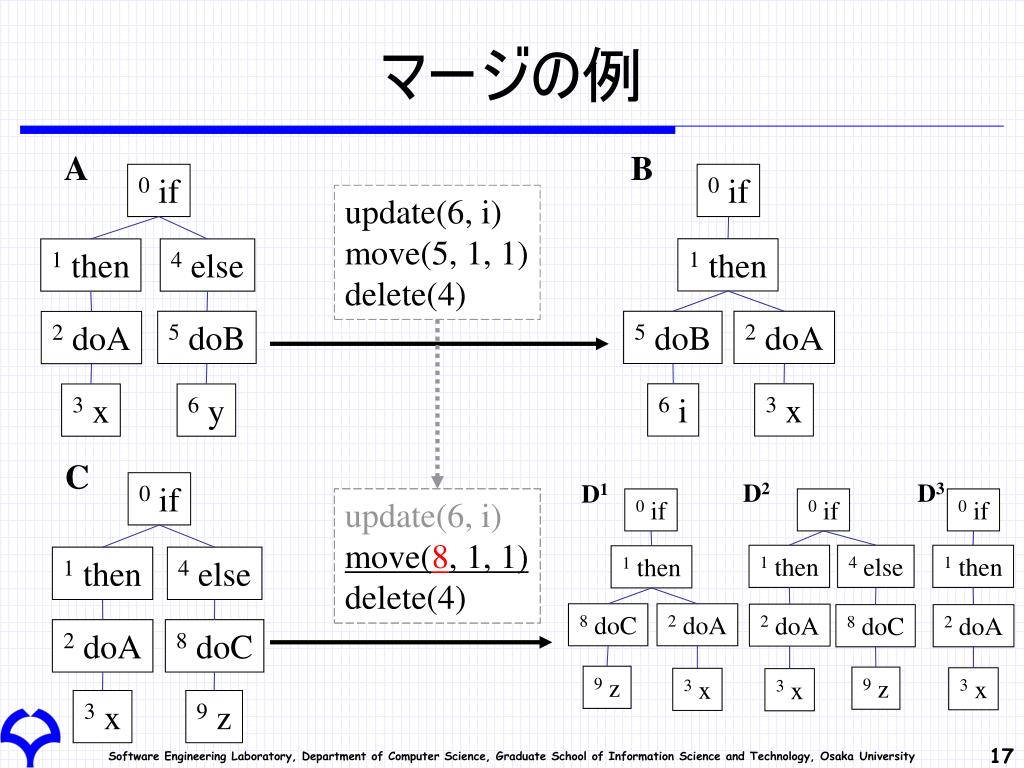 マージの例

A

$^0$ if

$^1$ then

$^4$ else

$^2$ doA

$^5$ doB

$^3$ x

$^6$ y

update(6, i)
move(5, 1, 1)
delete(4)

B

$^0$ if

$^1$ then

$^5$ doB

$^2$ doA

$^6$ i

$^3$ x

C

$^0$ if

$^1$ then

$^4$ else

$^2$ doA

$^8$ doC

$^3$ x

$^9$ z

update(6, i)
move(8, 1, 1)
delete(4)

D$^1$

$^0$ if

$^1$ then

$^8$ doC

$^2$ doA

$^9$ z

$^3$ x

D$^2$

$^0$ if

$^1$ then

$^4$ else

$^2$ doA

$^8$ doC

$^3$ x

$^9$ z

D$^3$

$^0$ if

$^1$ then

$^2$ doA

$^3$ x

Software Engineering Laboratory, Department of Computer Science, Graduate School of Information Science and Technology, Osaka University

17